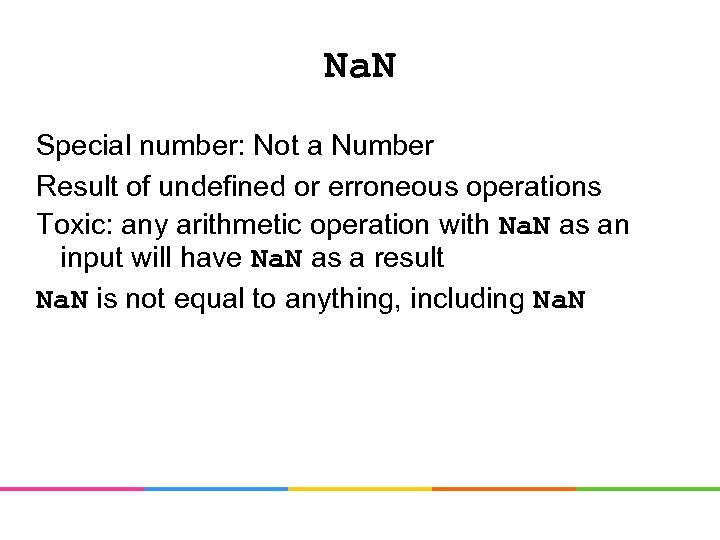 NaN

Special number: Not a Number

Result of undefined or erroneous operations

Toxic: any arithmetic operation with NaN as an input will have NaN as a result

NaN is not equal to anything, including NaN